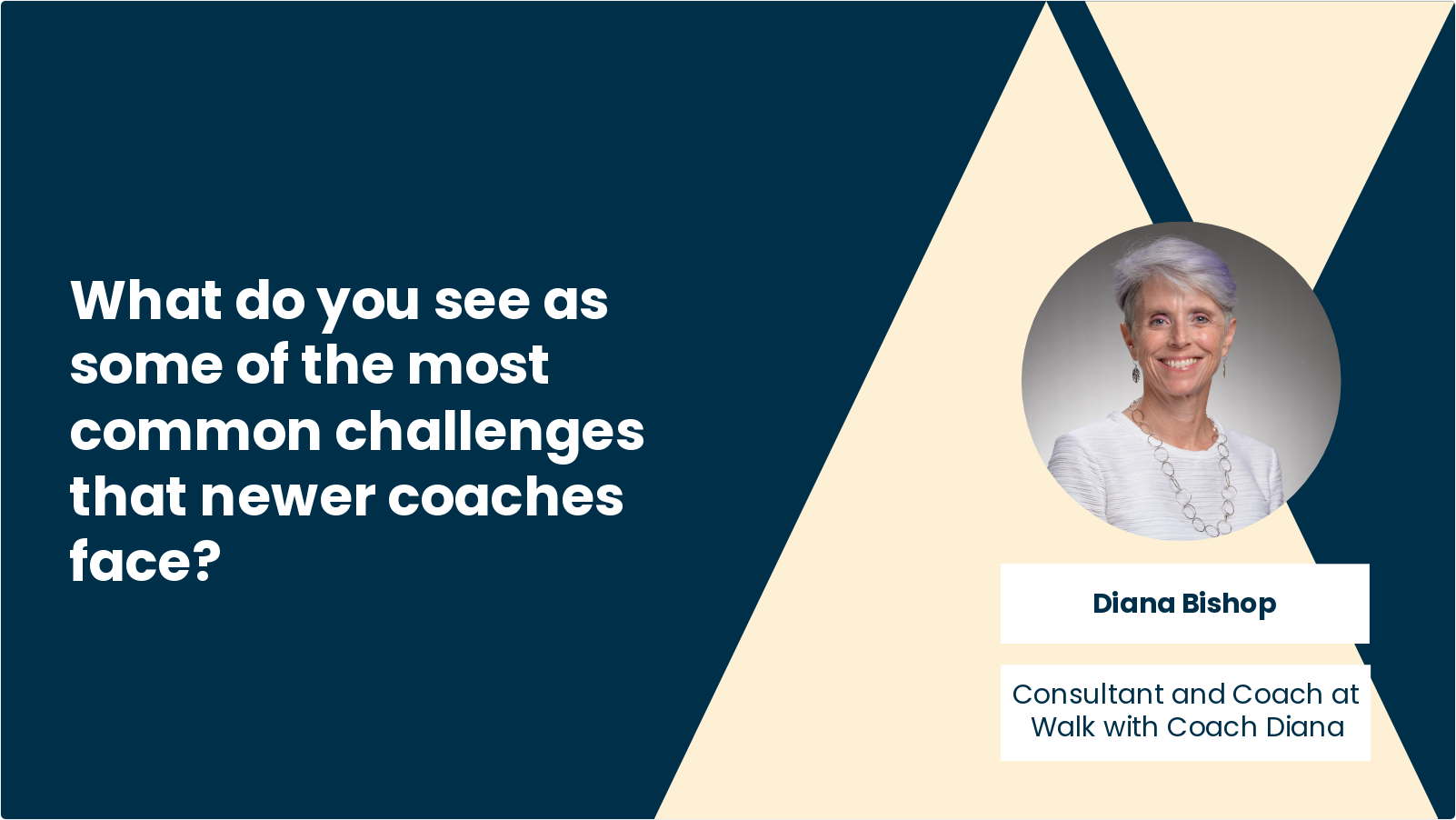 What do you see as some of the most common challenges that newer coaches face?

Diana Bishop

Consultant and Coach at Walk with Coach Diana